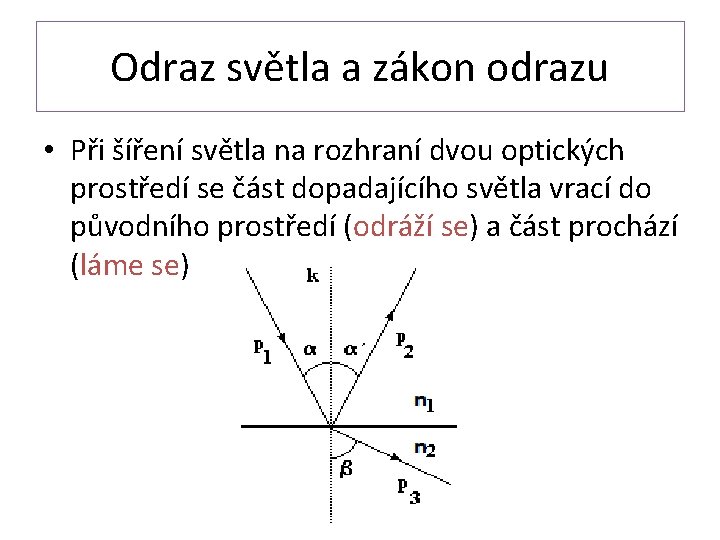 Odraz světla a zákon odrazu

• Při šíření světla na rozhraní dvou optických prostředí se část dopadajícího světla vrací do původního prostředí (odráží se) a část prochází (láme se)

k
$p_1$
$\alpha$
$\alpha'$
$p_2$
$n_1$
$n_2$
$\beta$
$p_3$